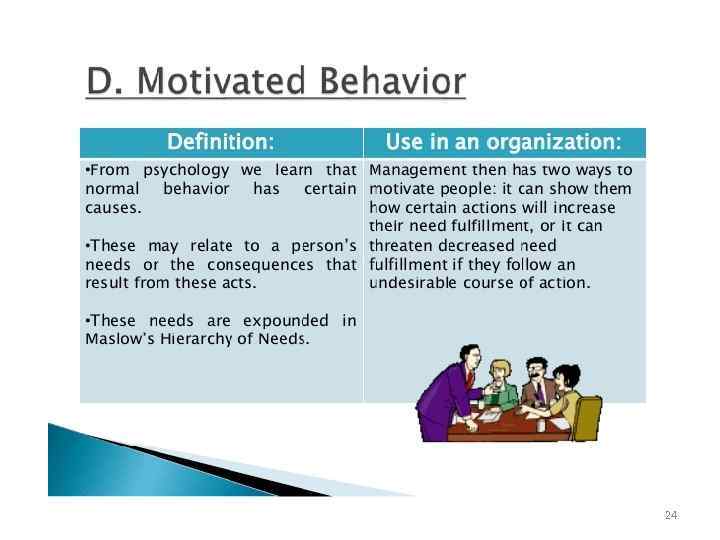 D. Motivated Behavior

| Definition: | Use in an organization: |
|---|---|
| •From psychology we learn that normal behavior has certain causes. •These may relate to a person's needs or the consequences that result from these acts. •These needs are expounded in Maslow's Hierarchy of Needs. | Management then has two ways to motivate people: it can show them how certain actions will increase their need fulfillment, or it can threaten decreased need fulfillment if they follow an undesirable course of action. |

24